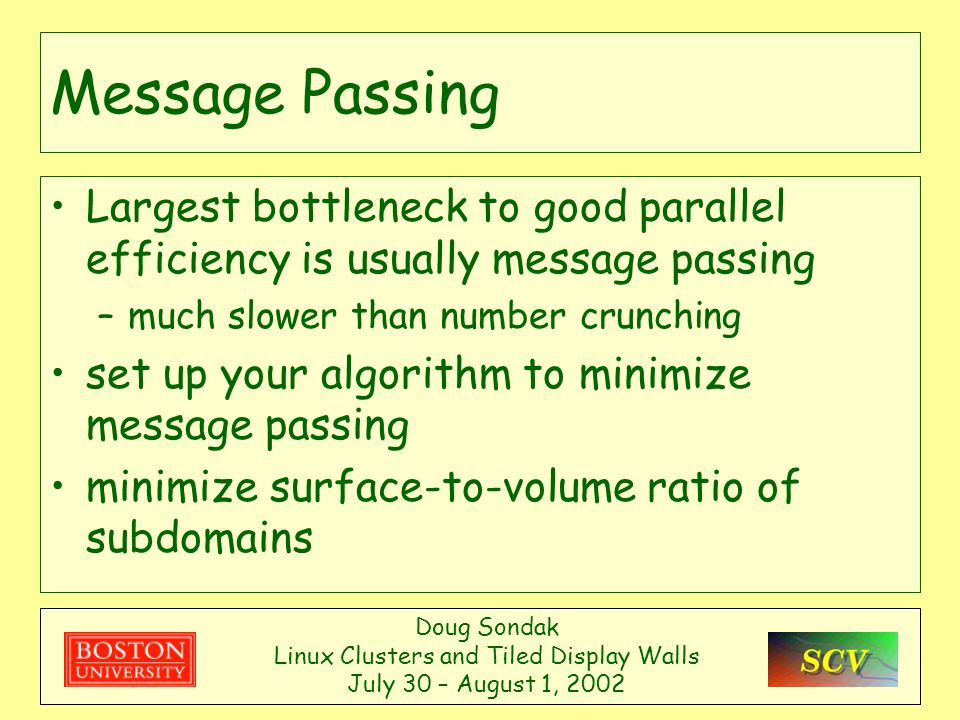 Message Passing

• Largest bottleneck to good parallel efficiency is usually message passing
 – much slower than number crunching
• set up your algorithm to minimize message passing
• minimize surface-to-volume ratio of subdomains

BOSTON UNIVERSITY

Doug Sondak
Linux Clusters and Tiled Display Walls
July 30 – August 1, 2002

SCV